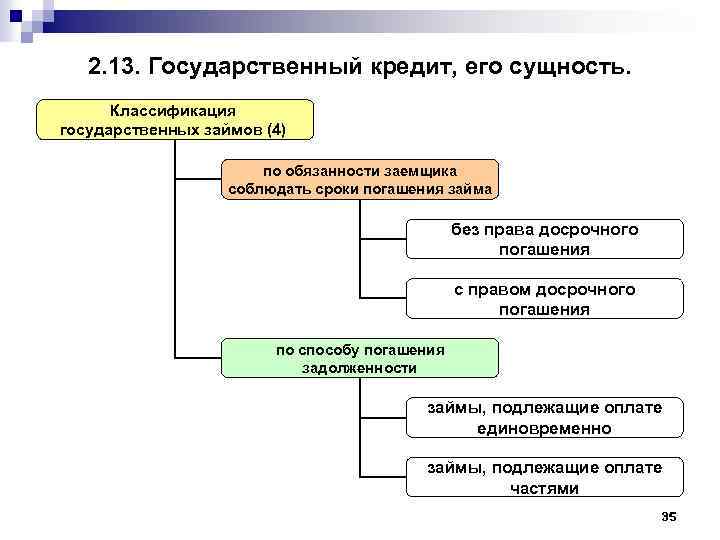 2.13. Государственный кредит, его сущность.

Классификация государственных займов (4)

по обязанности заемщика соблюдать сроки погашения займа

без права досрочного погашения

с правом досрочного погашения

по способу погашения задолженности

займы, подлежащие оплате единовременно

займы, подлежащие оплате частями

35